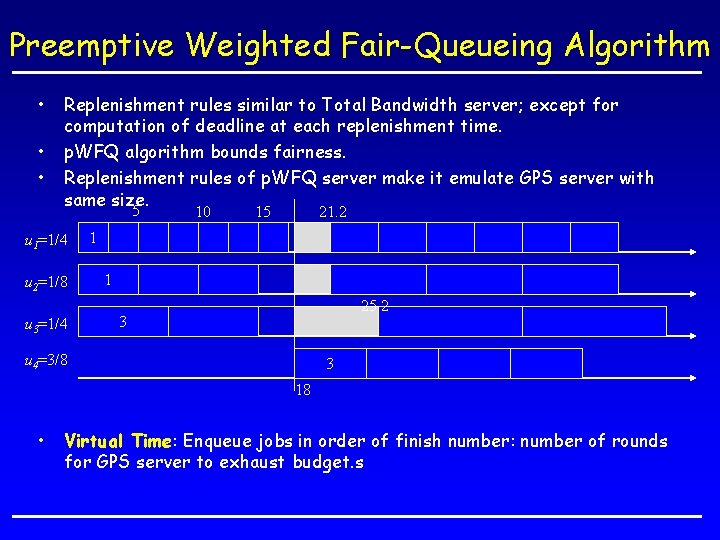 Preemptive Weighted Fair-Queueing Algorithm

• Replenishment rules similar to Total Bandwidth server; except for computation of deadline at each replenishment time.
• pWFQ algorithm bounds fairness.
• Replenishment rules of pWFQ server make it emulate GPS server with same size.

5 10 15 21.2

$u_1$=1/4 1

$u_2$=1/8 1

25.2

$u_3$=1/4 3

$u_4$=3/8 3

18

• Virtual Time: Enqueue jobs in order of finish number: number of rounds for GPS server to exhaust budget.s